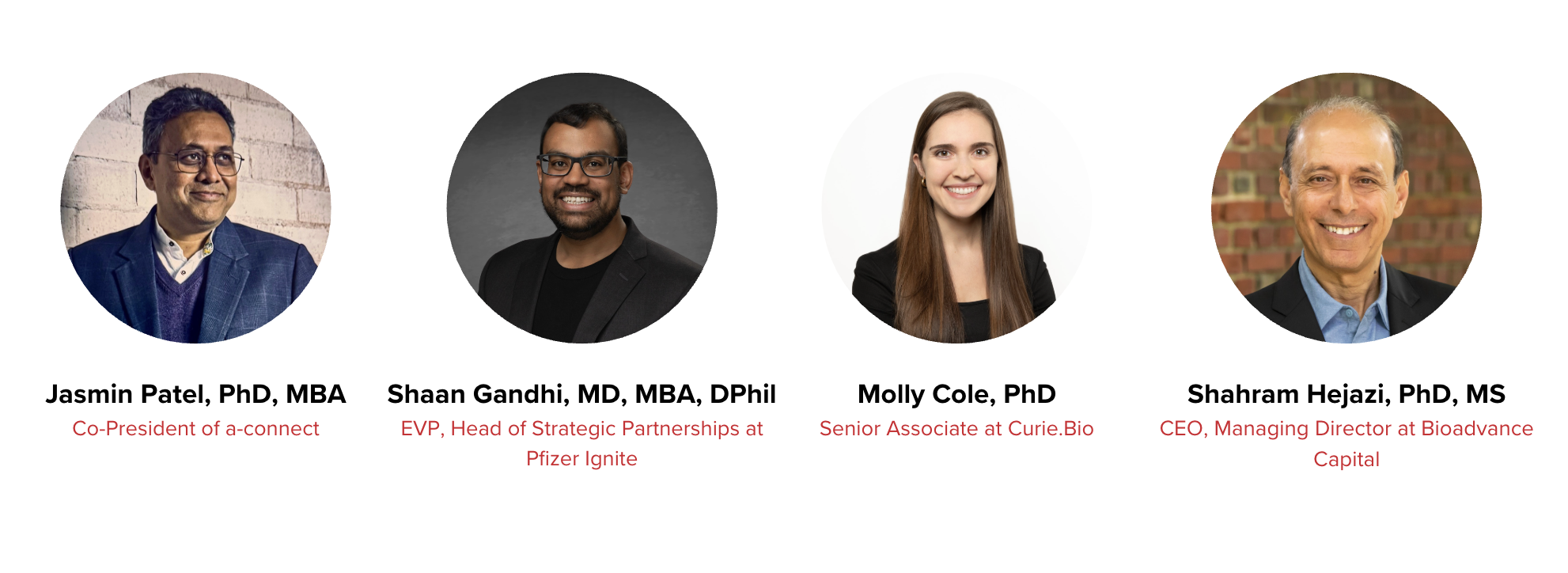 Jasmin Patel, PhD, MBA
Co-President of a-connect

Shaan Gandhi, MD, MBA, DPhil
EVP, Head of Strategic Partnerships at Pfizer Ignite

Molly Cole, PhD
Senior Associate at Curie.Bio

Shahram Hejazi, PhD, MS
CEO, Managing Director at Bioadvance Capital